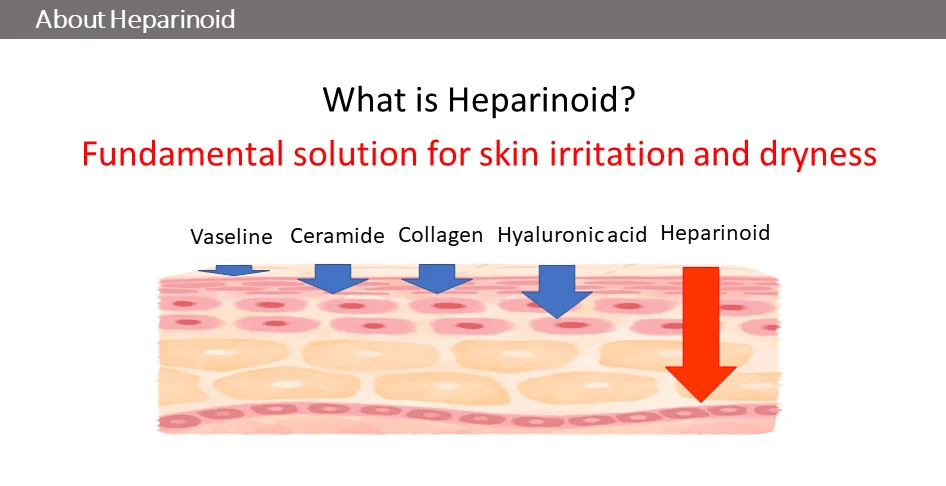 About Heparinoid

What is Heparinoid?

Fundamental solution for skin irritation and dryness

Vaseline Ceramide Collagen Hyaluronic acid Heparinoid